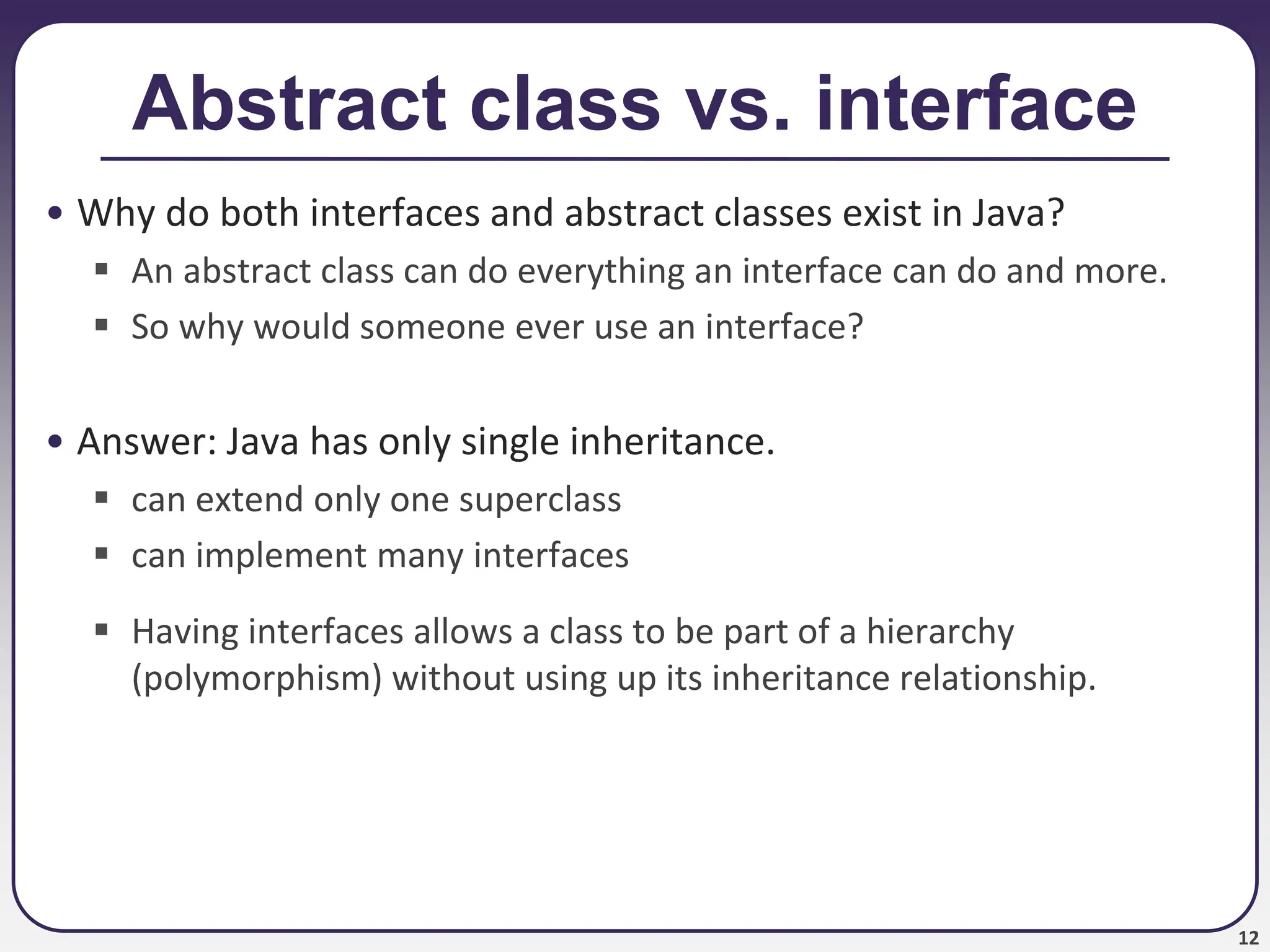 Abstract class vs. interface

• Why do both interfaces and abstract classes exist in Java?
  ▪ An abstract class can do everything an interface can do and more.
  ▪ So why would someone ever use an interface?

• Answer: Java has only single inheritance.
  ▪ can extend only one superclass
  ▪ can implement many interfaces
  ▪ Having interfaces allows a class to be part of a hierarchy (polymorphism) without using up its inheritance relationship.

12